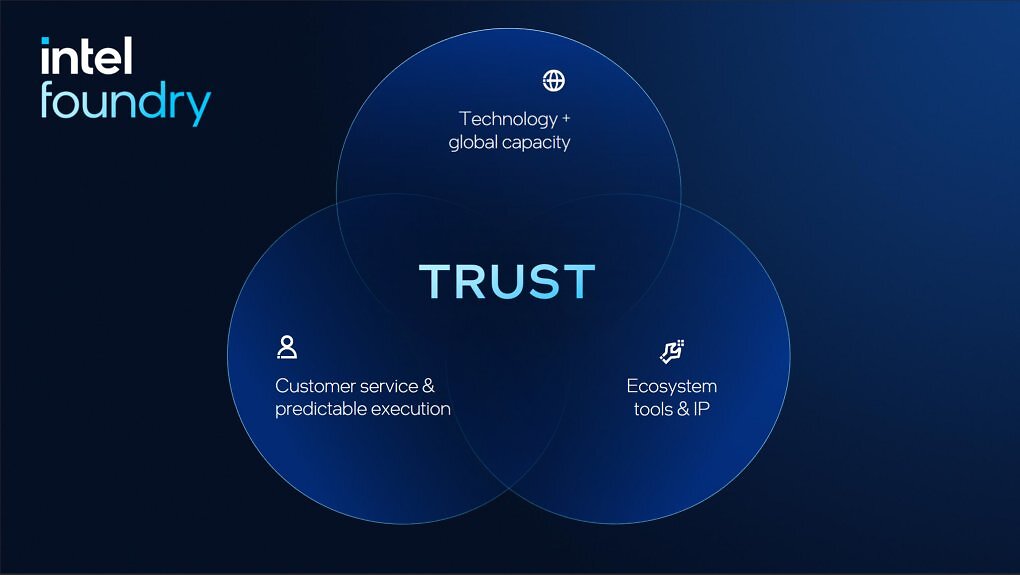 intel
foundry

Technology +
global capacity

TRUST

Customer service &
predictable execution

Ecosystem
tools & IP